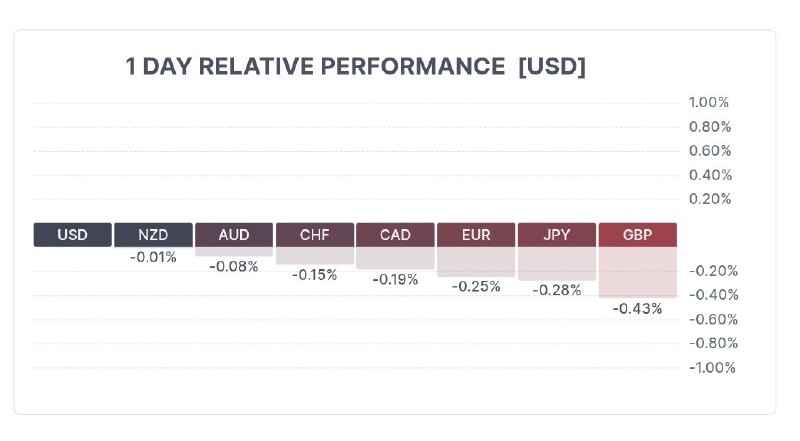 1 DAY RELATIVE PERFORMANCE [USD]

1.00%
0.80%
0.60%
0.40%
0.20%

USD NZD AUD CHF CAD EUR JPY GBP

-0.01% -0.08% -0.15% -0.19% -0.25% -0.28% -0.43%

-0.20%
-0.40%
-0.60%
-0.80%
-1.00%